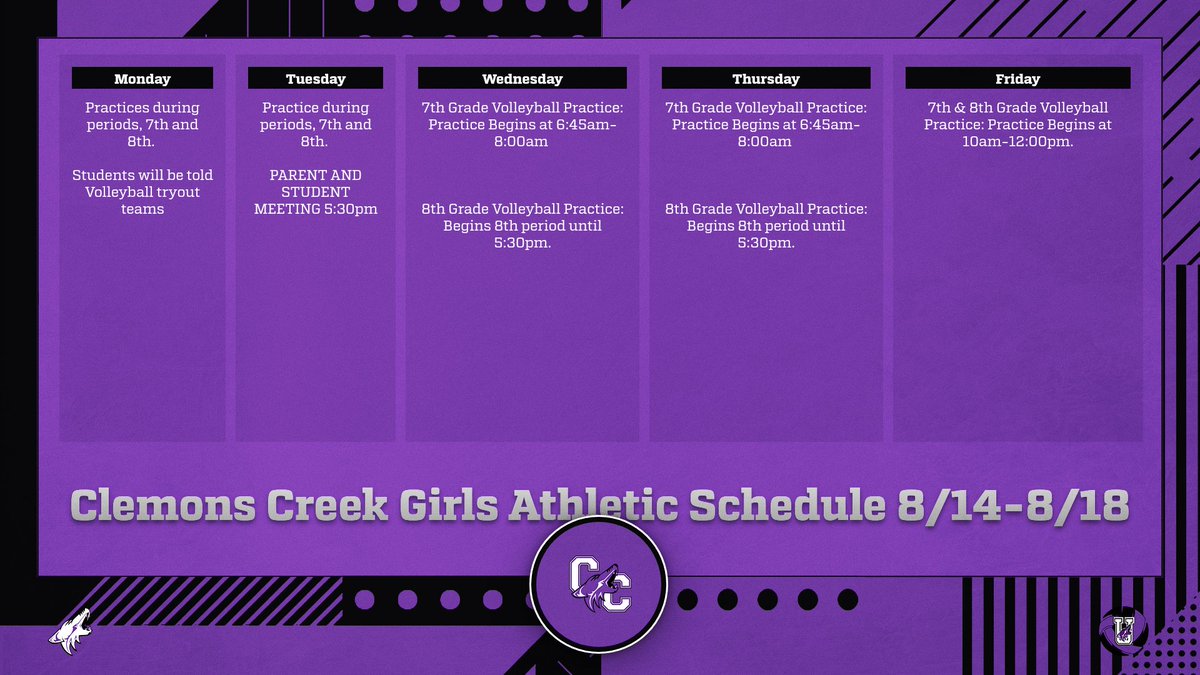 Monday

Practices during periods, 7th and 8th.

Students will be told Volleyball tryout teams

Tuesday

Practice during periods, 7th and 8th.

PARENT AND STUDENT MEETING 5:30pm

Wednesday

7th Grade Volleyball Practice: Practice Begins at 6:45am-8:00am

8th Grade Volleyball Practice: Begins 8th period until 5:30pm.

Thursday

7th Grade Volleyball Practice: Practice Begins at 6:45am-8:00am

8th Grade Volleyball Practice: Begins 8th period until 5:30pm.

Friday

7th & 8th Grade Volleyball Practice: Practice Begins at 10am-12:00pm.

Clemons Creek Girls Athletic Schedule 8/14-8/18

CC